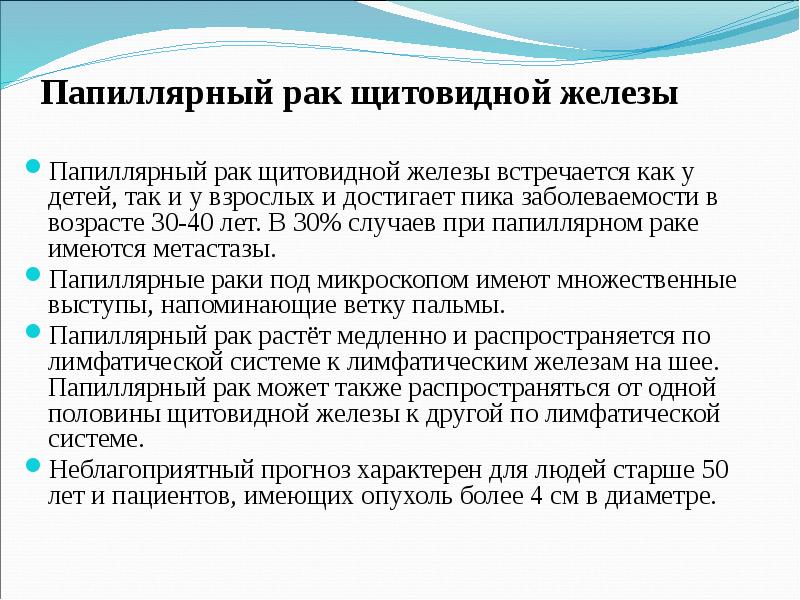 Папиллярный рак щитовидной железы

Папиллярный рак щитовидной железы встречается как у детей, так и у взрослых и достигает пика заболеваемости в возрасте 30-40 лет. В 30% случаев при папиллярном раке имеются метастазы.

Папиллярные раки под микроскопом имеют множественные выступы, напоминающие ветку пальмы.

Папиллярный рак растёт медленно и распространяется по лимфатической системе к лимфатическим железам на шее. Папиллярный рак может также распространяться от одной половины щитовидной железы к другой по лимфатической системе.

Неблагоприятный прогноз характерен для людей старше 50 лет и пациентов, имеющих опухоль более 4 см в диаметре.